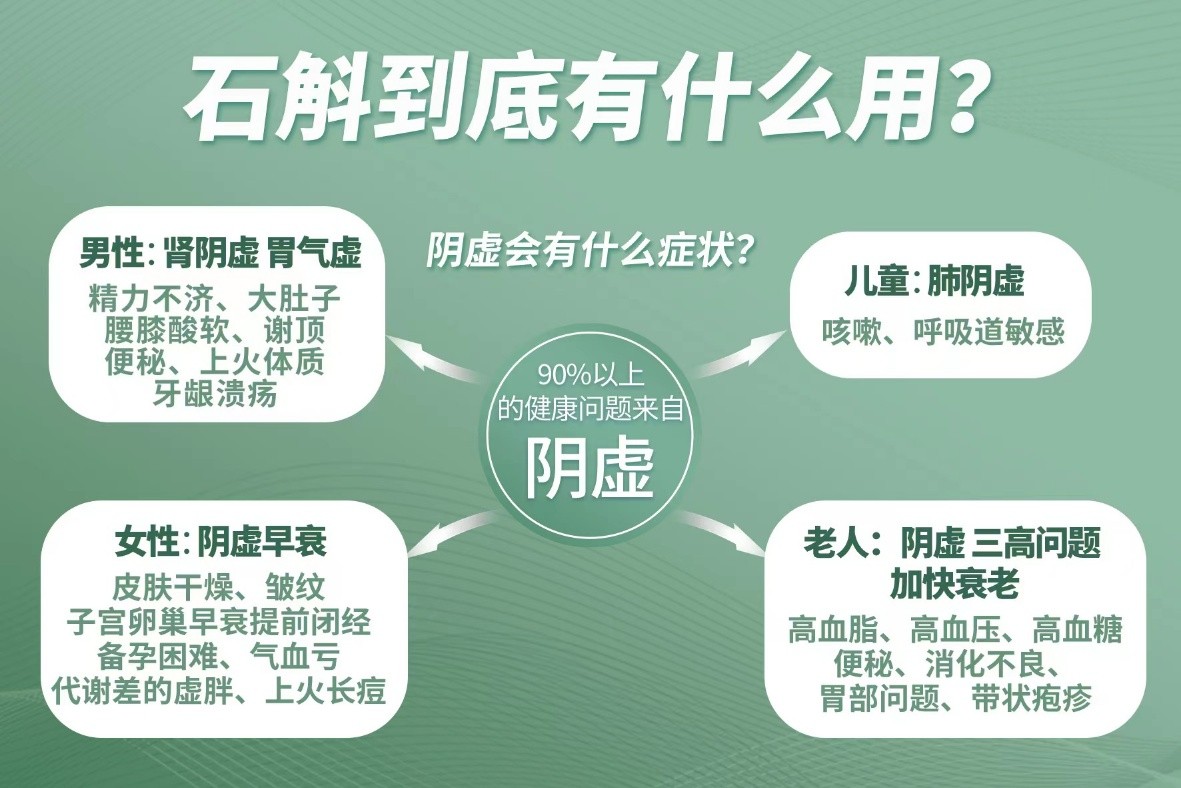 石斛到底有什么用?

阴虚会有什么症状?

男性: 肾阴虚 胃气虚
精力不济、大肚子
腰膝酸软、谢顶
便秘、上火体质
牙龈溃疡

儿童: 肺阴虚
咳嗽、呼吸道敏感

90%以上
的健康问题来自
阴虚

女性: 阴虚早衰
皮肤干燥、皱纹
子宫卵巢早衰提前闭经
备孕困难、气血亏
代谢差的虚胖、上火长痘

老人: 阴虚 三高问题
加快衰老
高血脂、高血压、高血糖
便秘、消化不良、
胃部问题、带状疱疹